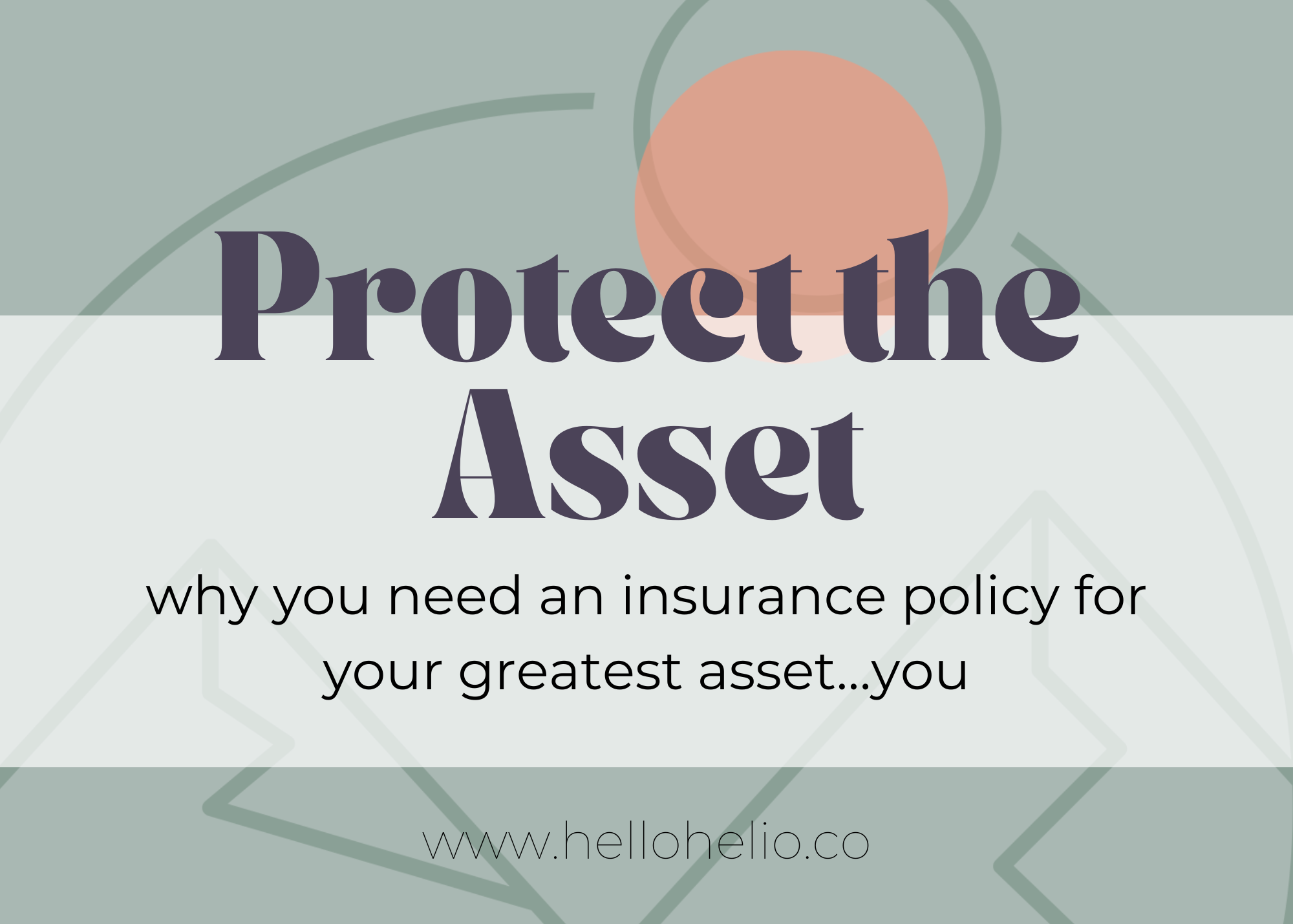 Protect the Asset

why you need an insurance policy for your greatest asset...you

www.hellohelio.co